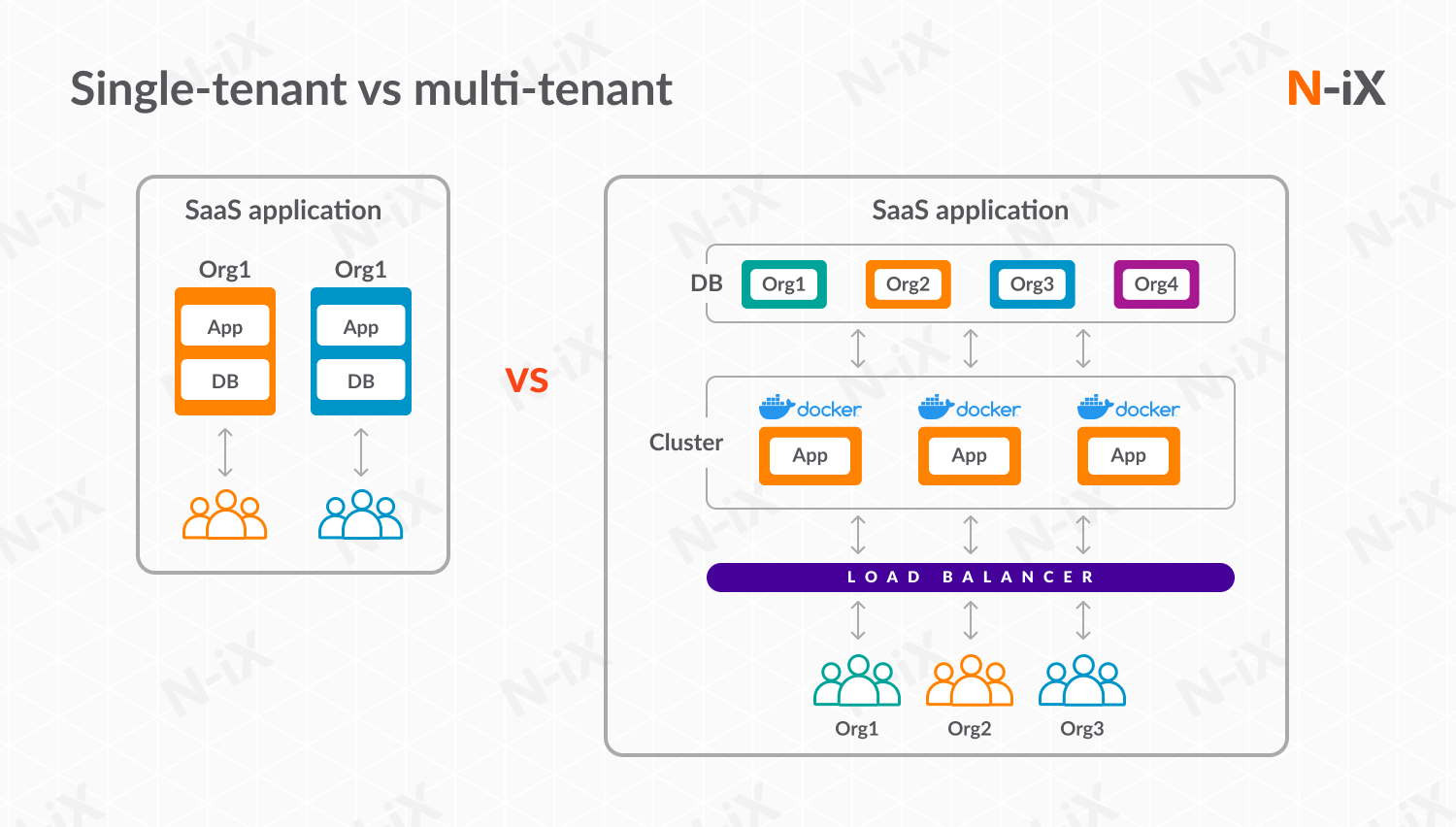 Single-tenant vs multi-tenant

N-iX

SaaS application

Org1

App

DB

Org1

App

DB

VS

SaaS application

DB

Org1

Org2

Org3

Org4

Cluster

docker

App

docker

App

docker

App

LOAD BALANCER

Org1

Org2

Org3